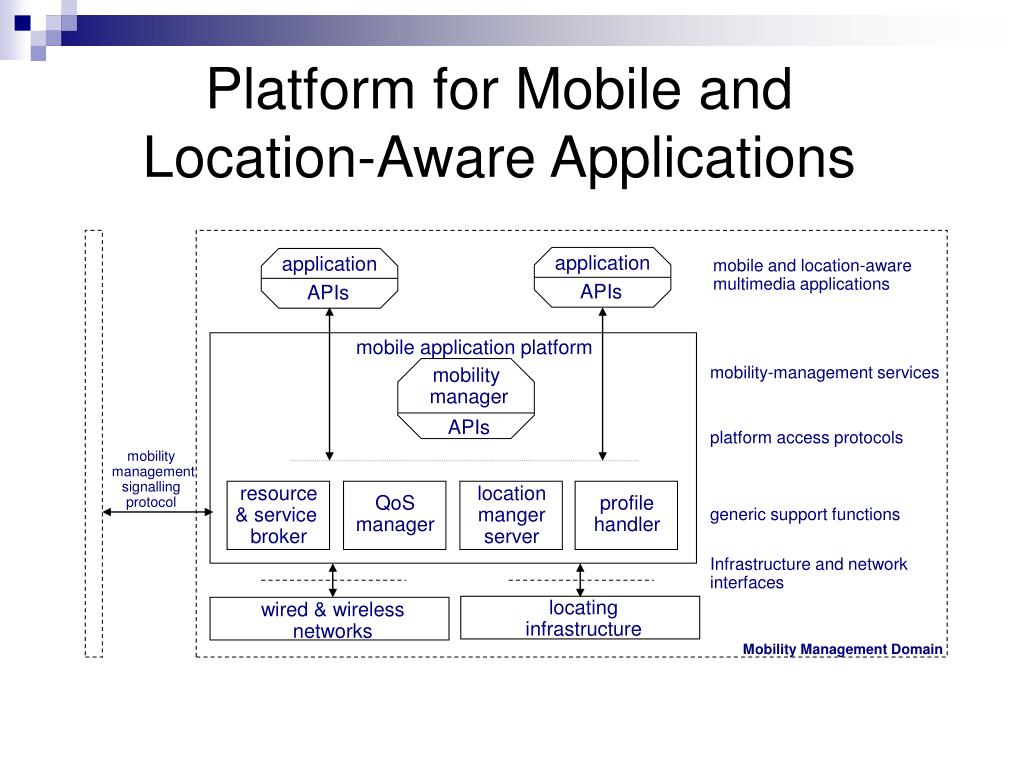 Platform for Mobile and Location-Aware Applications

application
APIs

application
APIs

mobile and location-aware multimedia applications

mobile application platform

mobility manager
APIs

mobility-management services

platform access protocols

mobility management signalling protocol

resource & service broker

QoS manager

location manger server

profile handler

generic support functions

Infrastructure and network interfaces

wired & wireless networks

locating infrastructure

Mobility Management Domain